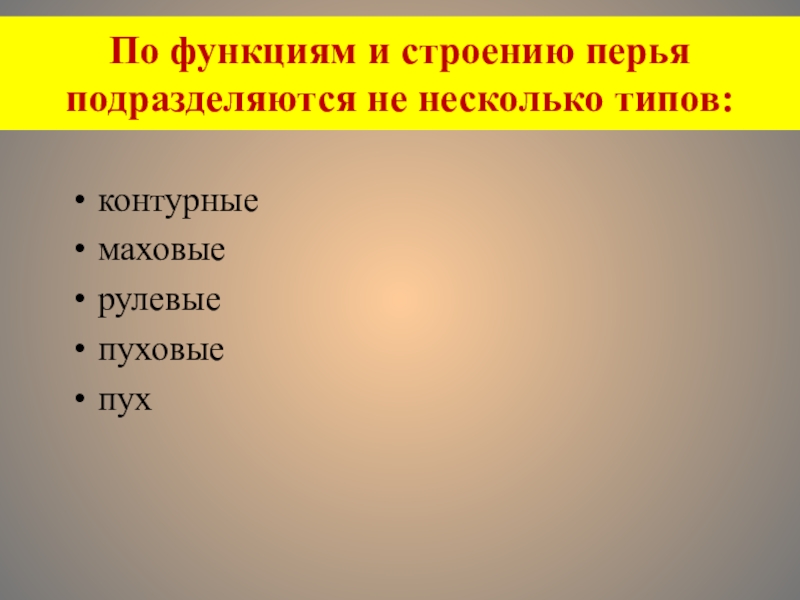 По функциям и строению перья подразделяются не несколько типов:

• контурные
• маховые
• рулевые
• пуховые
• пух